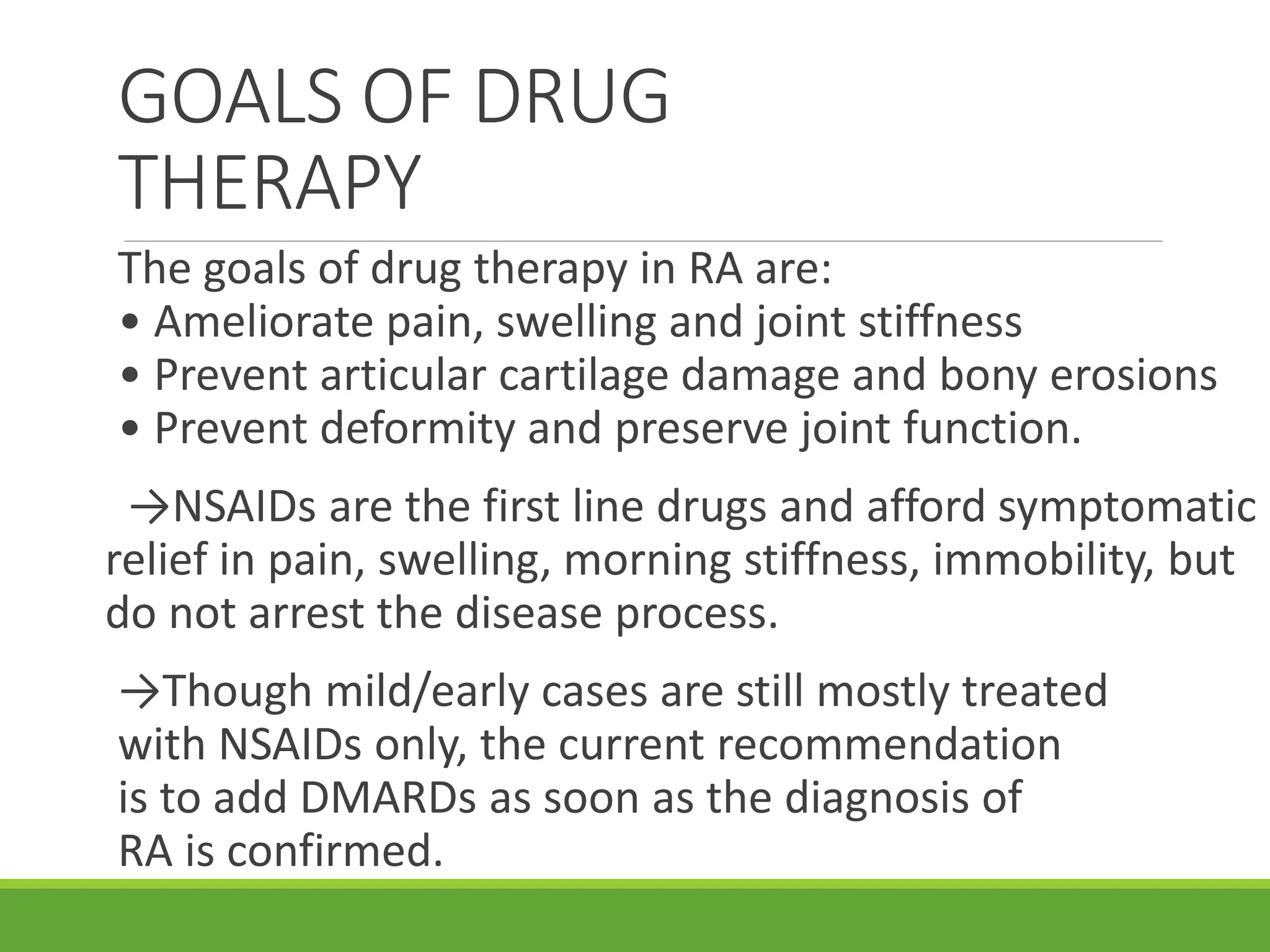 GOALS OF DRUG THERAPY

The goals of drug therapy in RA are:
• Ameliorate pain, swelling and joint stiffness
• Prevent articular cartilage damage and bony erosions
• Prevent deformity and preserve joint function.

→NSAIDs are the first line drugs and afford symptomatic relief in pain, swelling, morning stiffness, immobility, but do not arrest the disease process.

→Though mild/early cases are still mostly treated with NSAIDs only, the current recommendation is to add DMARDs as soon as the diagnosis of RA is confirmed.